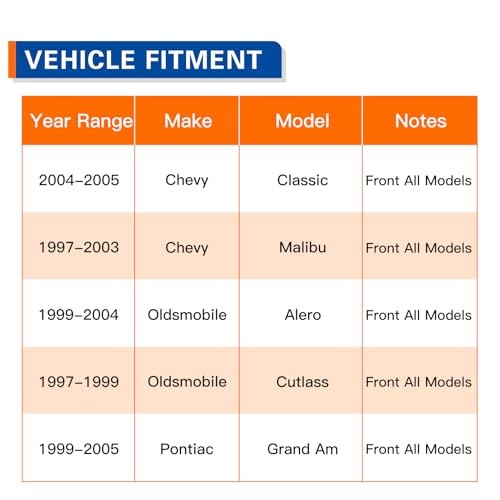 VEHICLE FITMENT

| Year Range | Make | Model | Notes |
|---|---|---|---|
| 2004-2005 | Chevy | Classic | Front All Models |
| 1997-2003 | Chevy | Malibu | Front All Models |
| 1999-2004 | Oldsmobile | Alero | Front All Models |
| 1997-1999 | Oldsmobile | Cutlass | Front All Models |
| 1999-2005 | Pontiac | Grand Am | Front All Models |